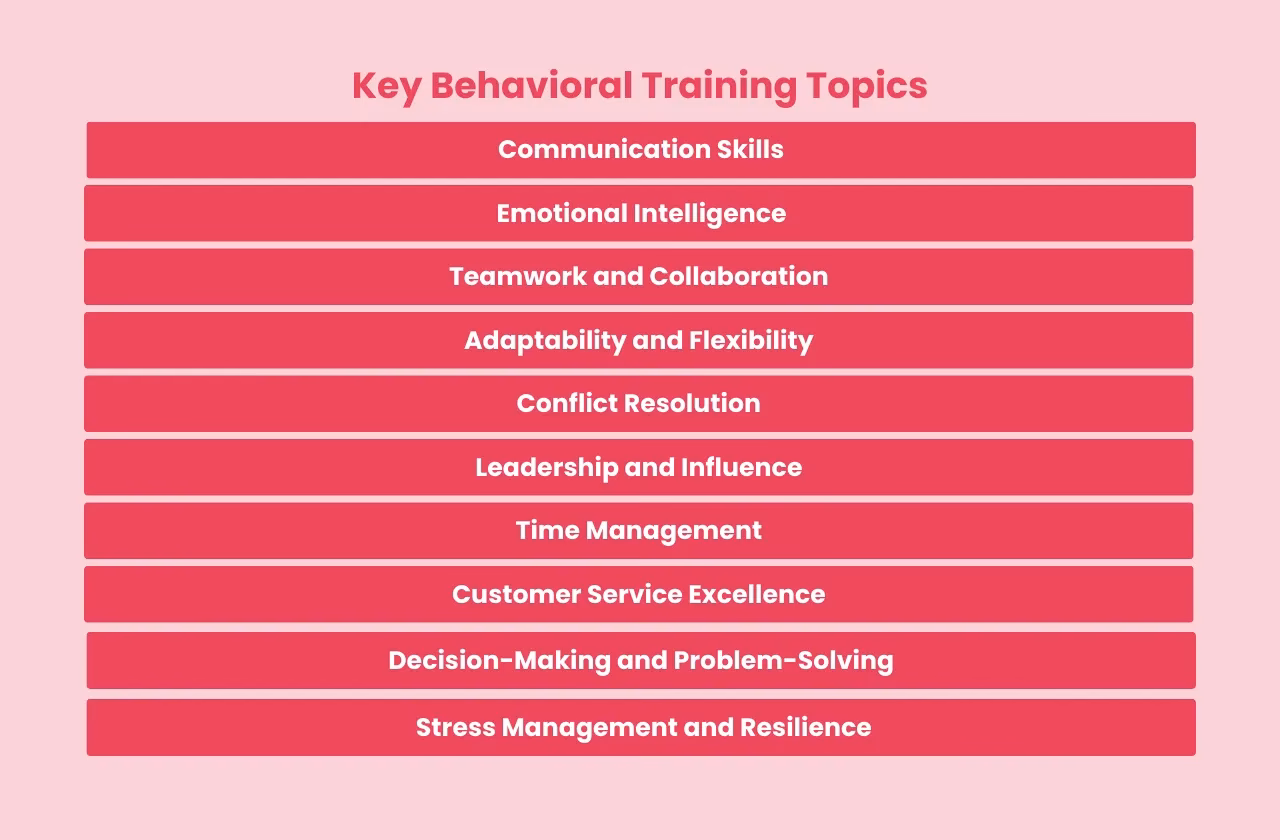 Key Behavioral Training Topics

Communication Skills

Emotional Intelligence

Teamwork and Collaboration

Adaptability and Flexibility

Conflict Resolution

Leadership and Influence

Time Management

Customer Service Excellence

Decision-Making and Problem-Solving

Stress Management and Resilience